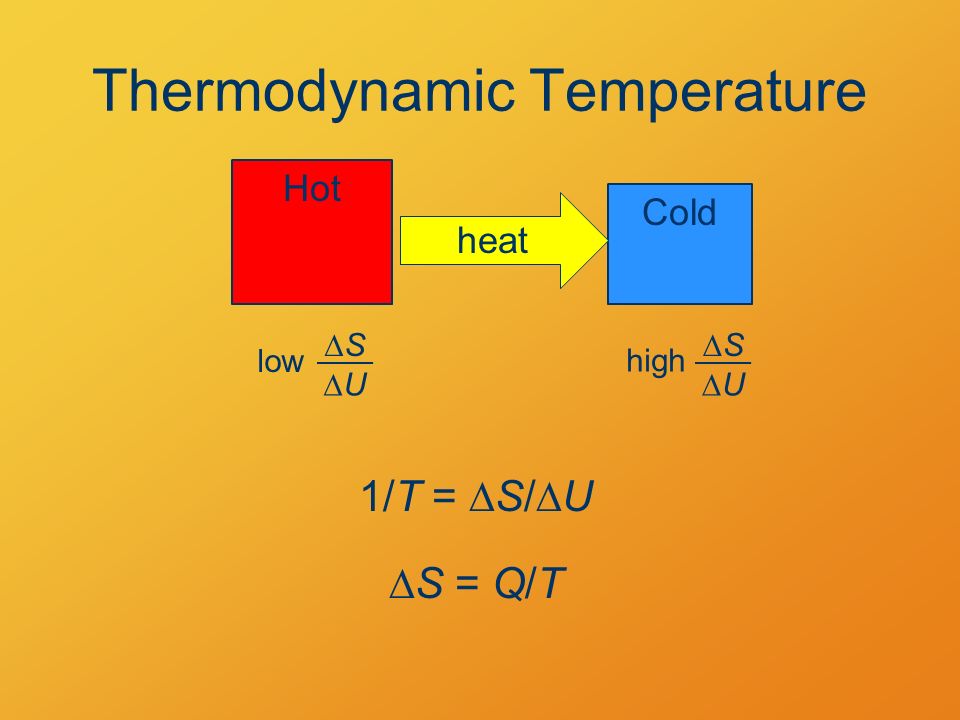 Thermodynamic Temperature

Hot

heat

Cold

low $\frac{\Delta S}{\Delta U}$

high $\frac{\Delta S}{\Delta U}$

$1/T = \Delta S/\Delta U$

$\Delta S = Q/T$